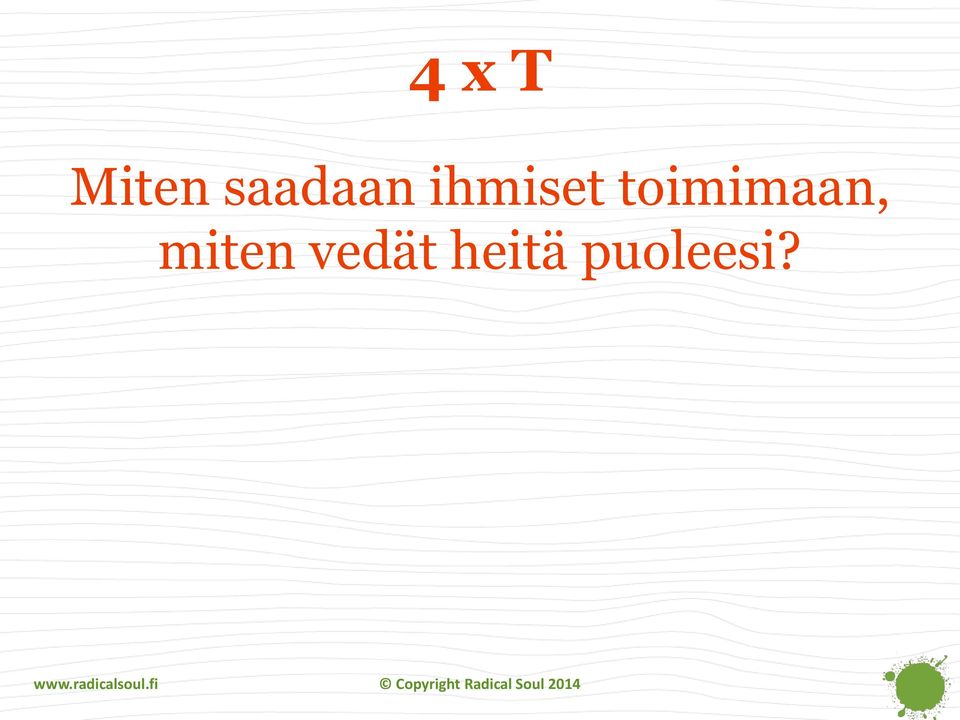 4 x T

Miten saadaan ihmiset toimimaan, miten vedät heitä puoleesi?

www.radicalsoul.fi

© Copyright Radical Soul 2014